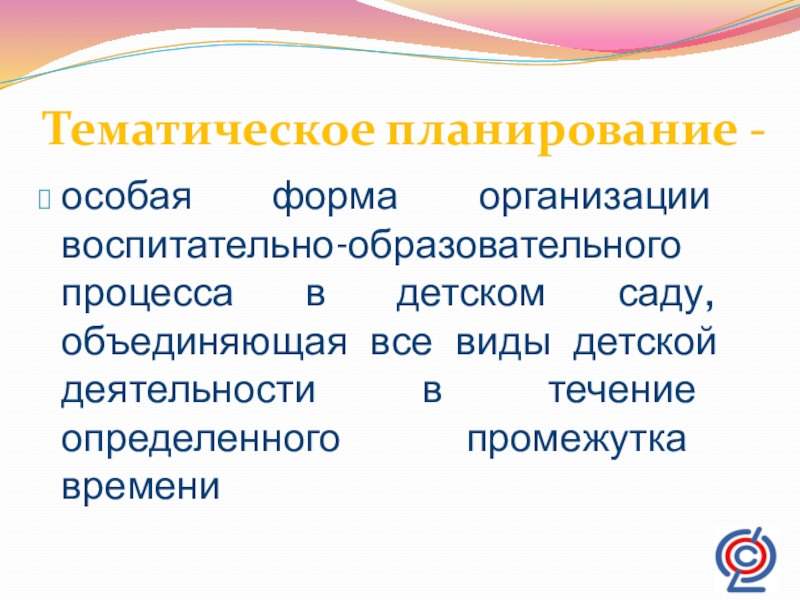 Тематическое планирование -

особая форма организации воспитательно-образовательного процесса в детском саду, объединяющая все виды детской деятельности в течение определенного промежутка времени